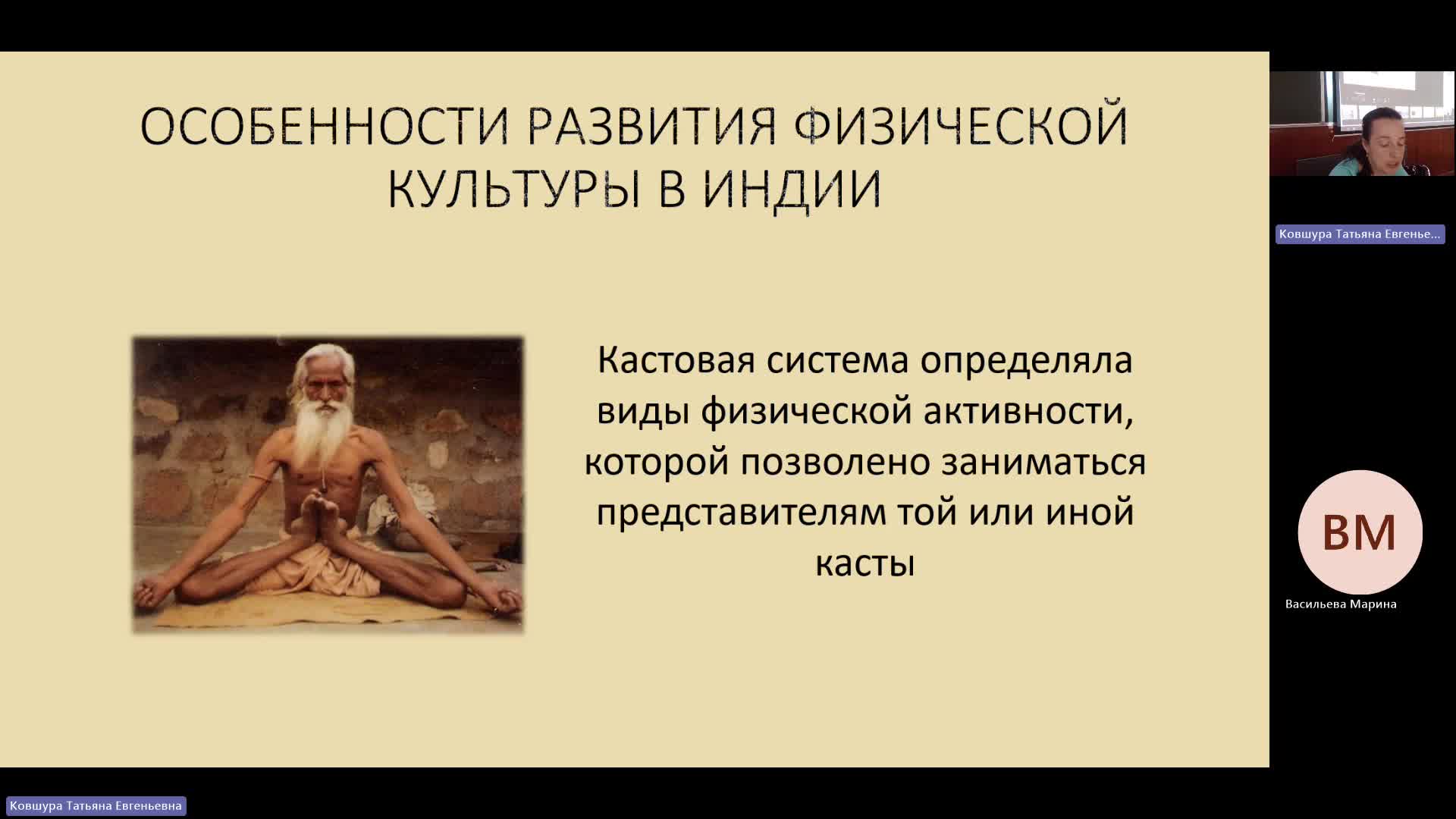 ОСОБЕННОСТИ РАЗВИТИЯ ФИЗИЧЕСКОЙ КУЛЬТУРЫ В ИНДИИ

Кастовая система определяла виды физической активности, которой позволено заниматься представителям той или иной касты

Ковшура Татьяна Евгенье...

ВМ

Васильева Марина

Ковшура Татьяна Евгеньевна